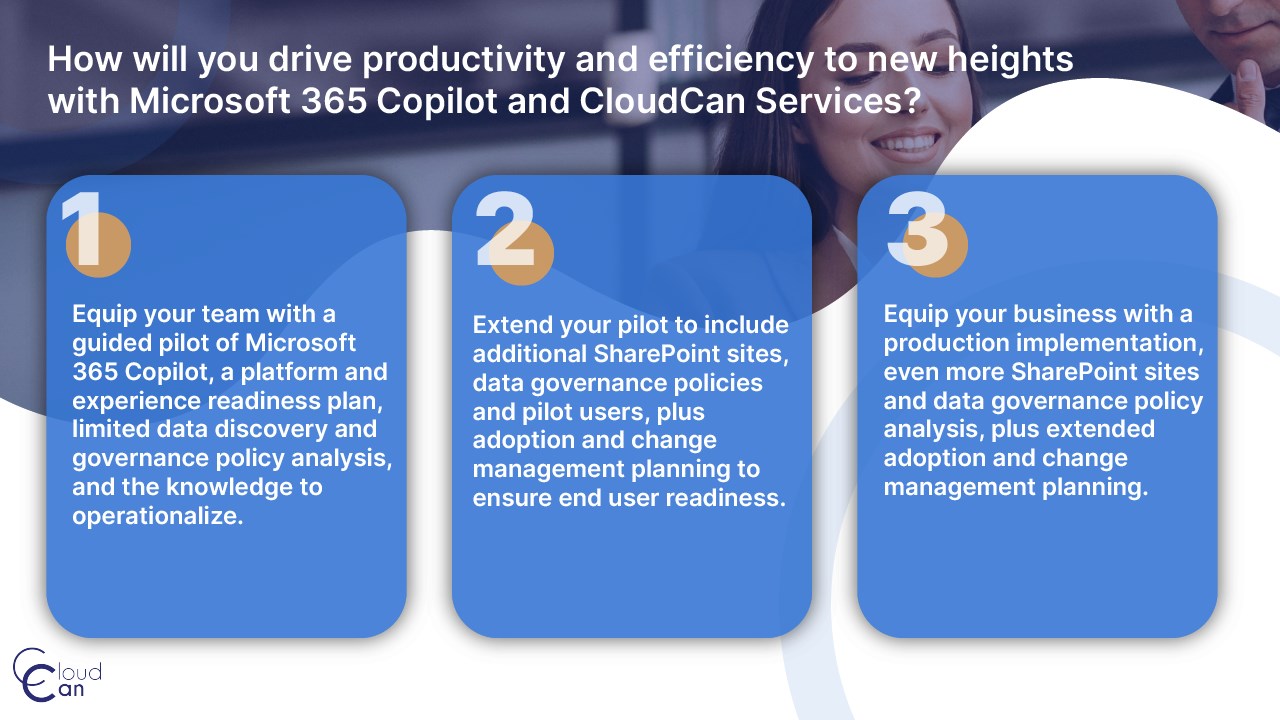 How will you drive productivity and efficiency to new heights with Microsoft 365 Copilot and CloudCan Services?

1

Equip your team with a guided pilot of Microsoft 365 Copilot, a platform and experience readiness plan, limited data discovery and governance policy analysis, and the knowledge to operationalize.

2

Extend your pilot to include additional SharePoint sites, data governance policies and pilot users, plus adoption and change management planning to ensure end user readiness.

3

Equip your business with a production implementation, even more SharePoint sites and data governance policy analysis, plus extended adoption and change management planning.

Cloud Can